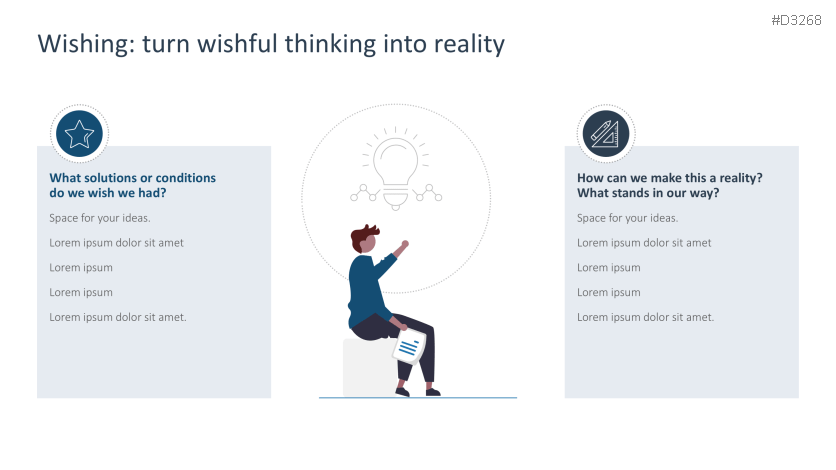 #D3268

Wishing: turn wishful thinking into reality

What solutions or conditions do we wish we had?

Space for your ideas.

Lorem ipsum dolor sit amet

Lorem ipsum

Lorem ipsum

Lorem ipsum dolor sit amet.

How can we make this a reality? What stands in our way?

Space for your ideas.

Lorem ipsum dolor sit amet

Lorem ipsum

Lorem ipsum

Lorem ipsum dolor sit amet.